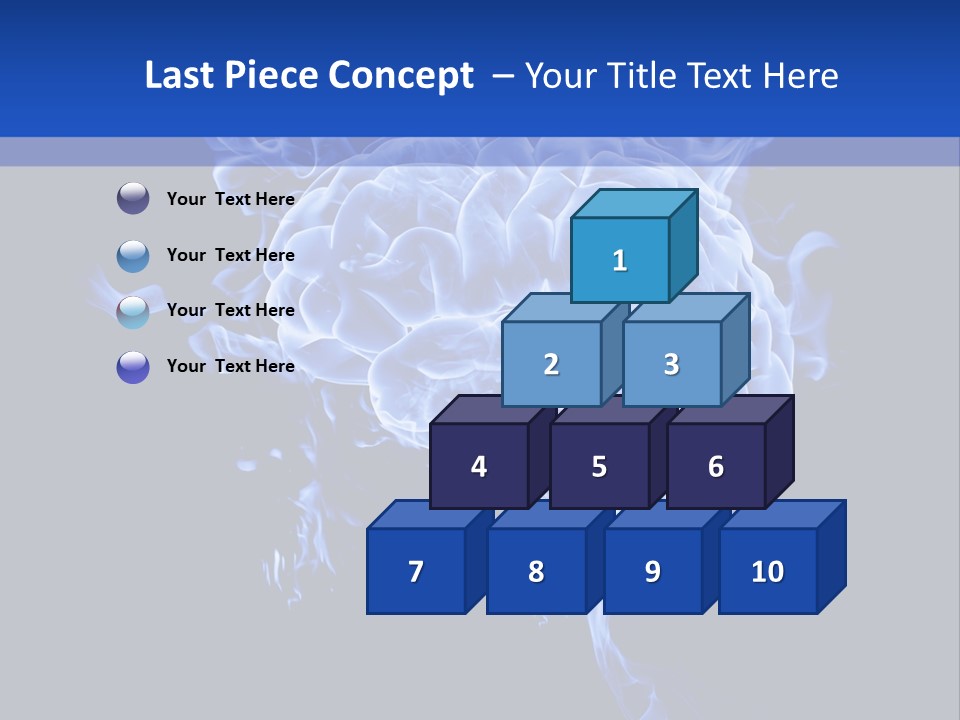 Last Piece Concept – Your Title Text Here

Your Text Here

Your Text Here

Your Text Here

Your Text Here

1

2 3

4 5 6

7 8 9 10